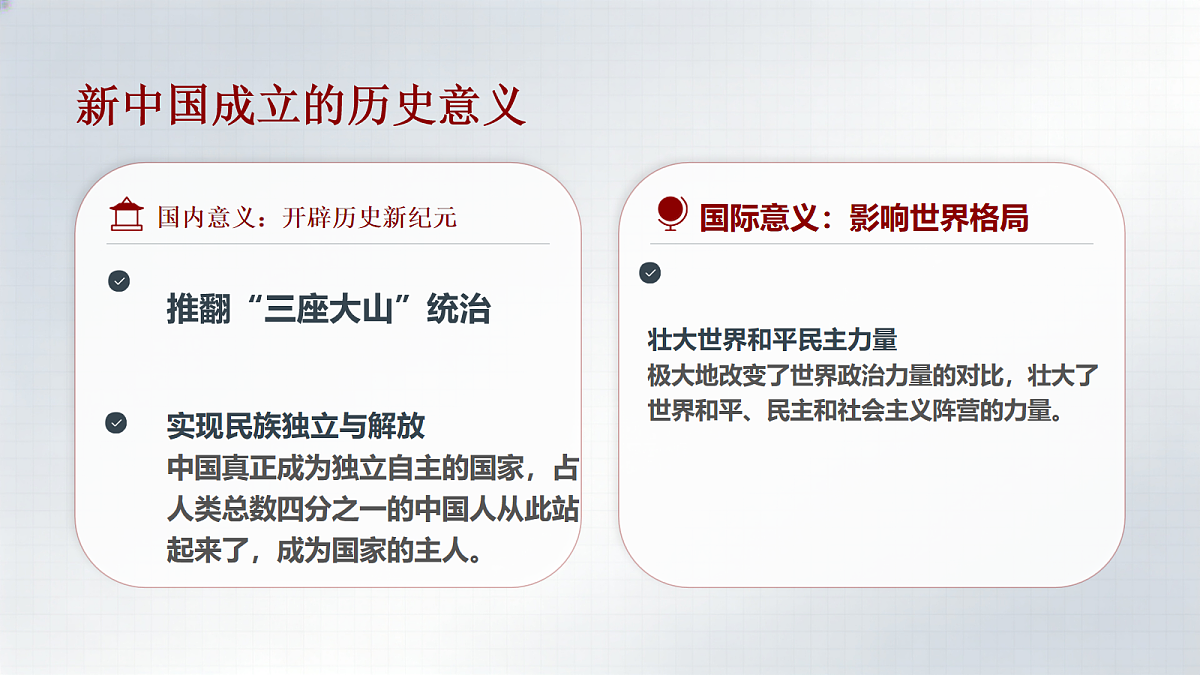 新中国成立的历史意义

国内意义：开辟历史新纪元

推翻“三座大山”统治

实现民族独立与解放
中国真正成为独立自主的国家，占人类总数四分之一的中国人从此站起来了，成为国家的主人。

国际意义：影响世界格局

壮大世界和平民主力量
极大地改变了世界政治力量的对比，壮大了世界和平、民主和社会主义阵营的力量。